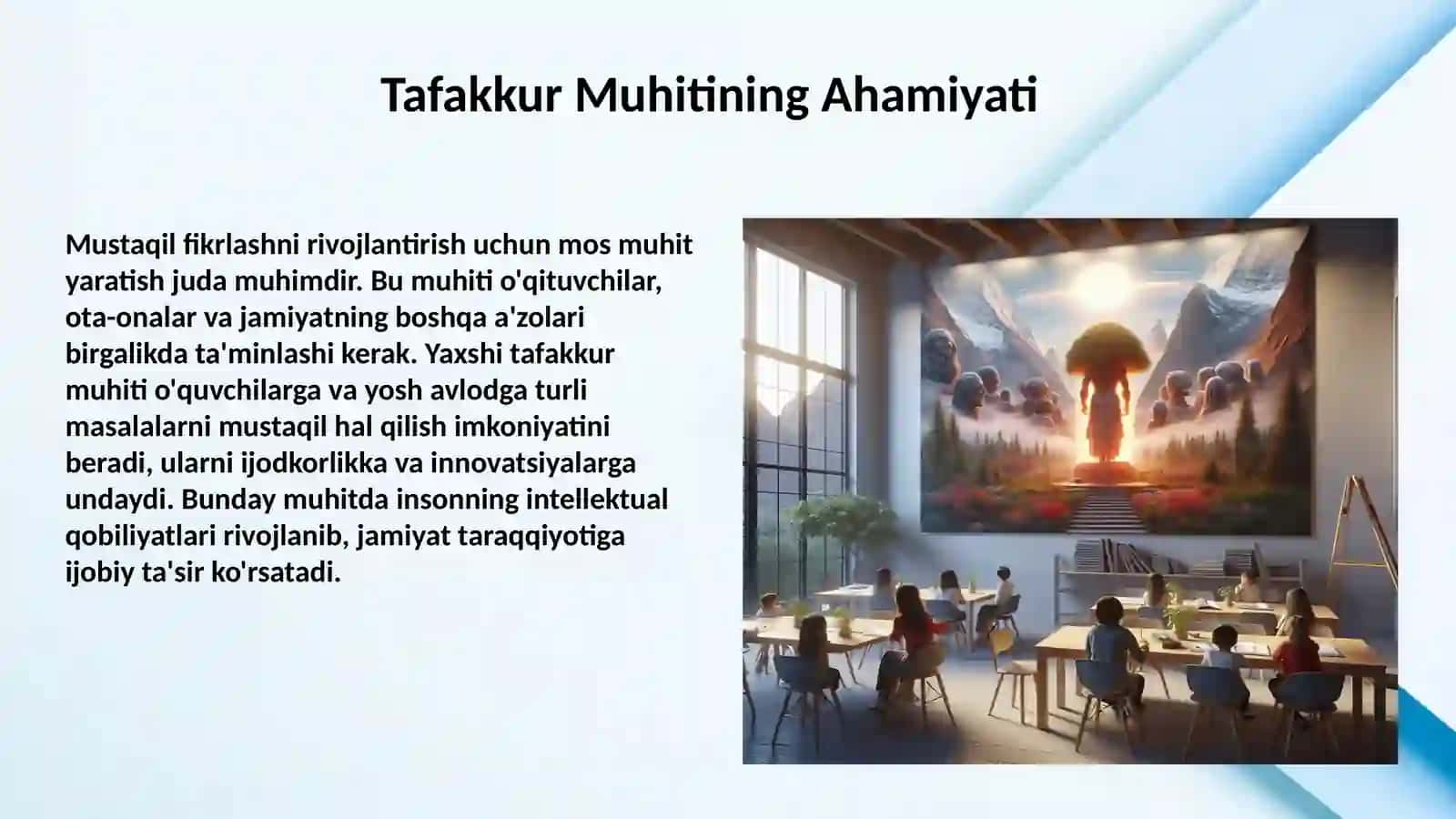 Tafakkur Muhitining Ahamiyati

Mustaqil fikrlashni rivojlantirish uchun mos muhit yaratish juda muhimdir. Bu muhiti o'qituvchilar, ota-onalar va jamiyatning boshqa a'zolari birgalikda ta'minlashi kerak. Yaxshi tafakkur muhiti o'quvchilarga va yosh avlodga turli masalalarni mustaqil hal qilish imkoniyatini beradi, ularni ijodkorlikka va innovatsiyalarga undaydi. Bunday muhitda insonning intellektual qobiliyatlari rivojlanib, jamiyat taraqqiyotiga ijobiy ta'sir ko'rsatadi.